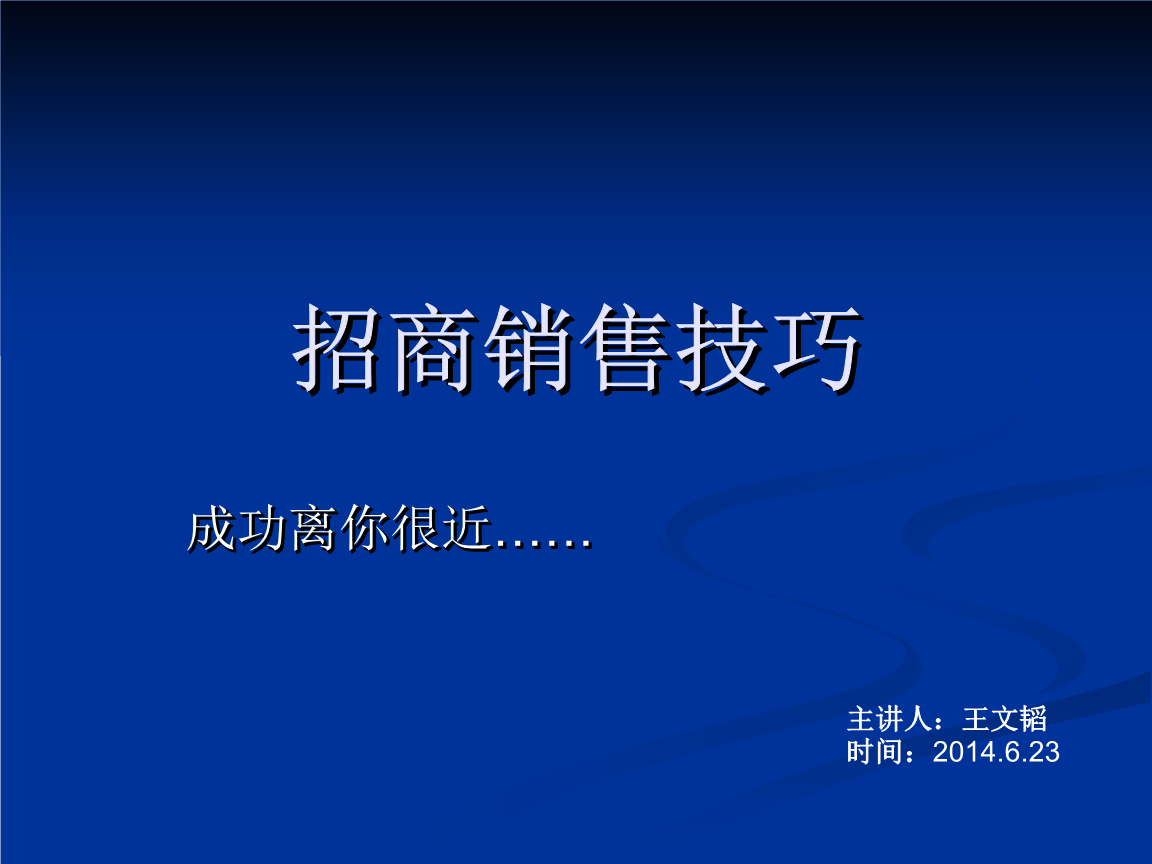 招商销售技巧

成功离你很近……

主讲人：王文韬
时间：2014.6.23